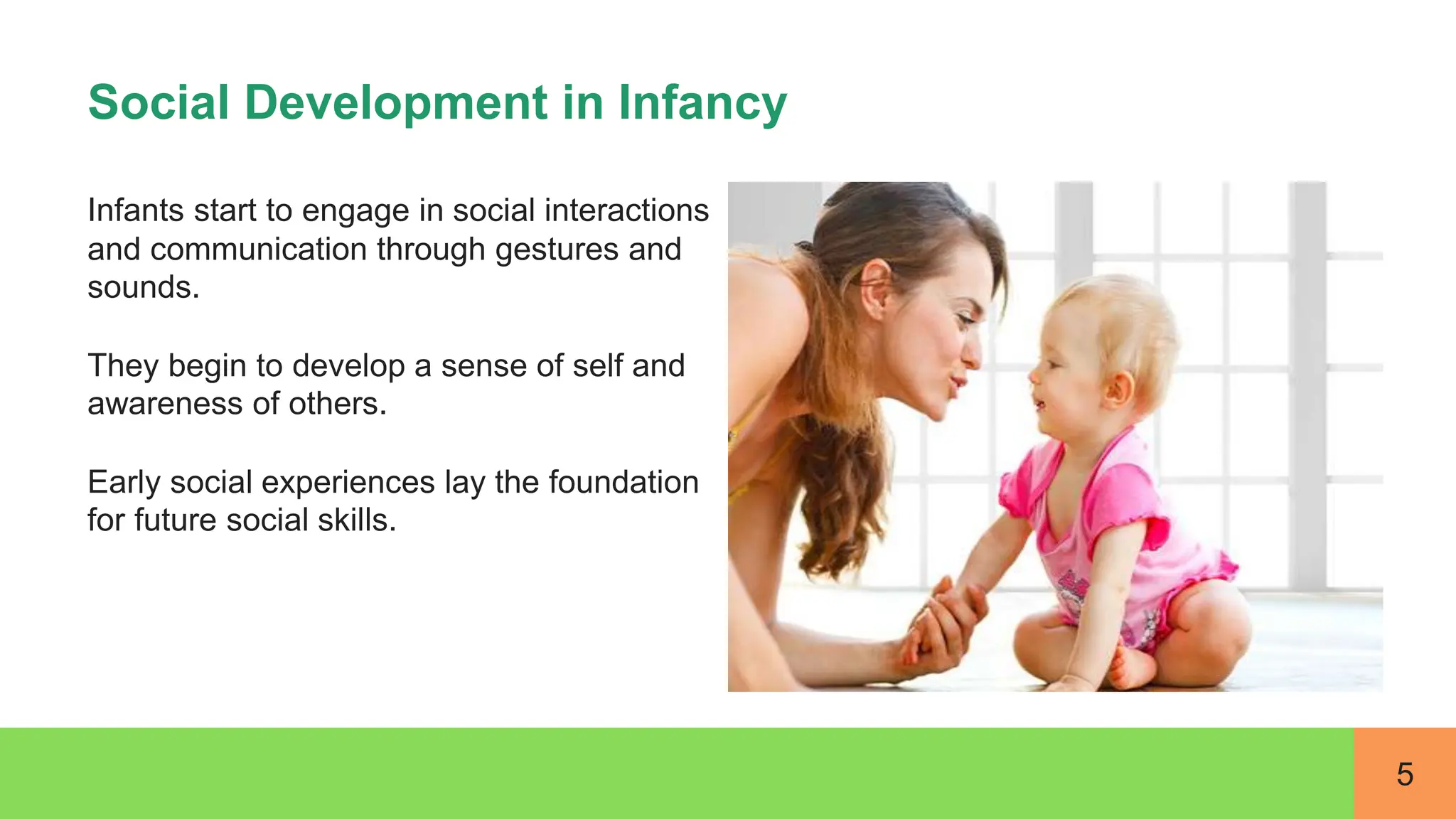 Social Development in Infancy

Infants start to engage in social interactions and communication through gestures and sounds.

They begin to develop a sense of self and awareness of others.

Early social experiences lay the foundation for future social skills.

5